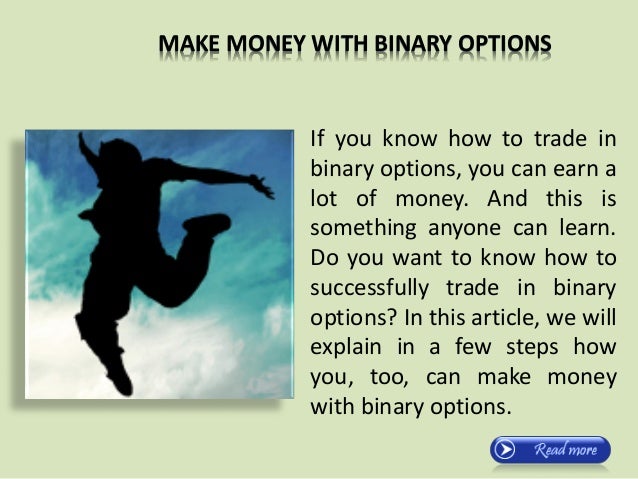 MAKE MONEY WITH BINARY OPTIONS

If you know how to trade in binary options, you can earn a lot of money. And this is something anyone can learn. Do you want to know how to successfully trade in binary options? In this article, we will explain in a few steps how you, too, can make money with binary options.

Read more